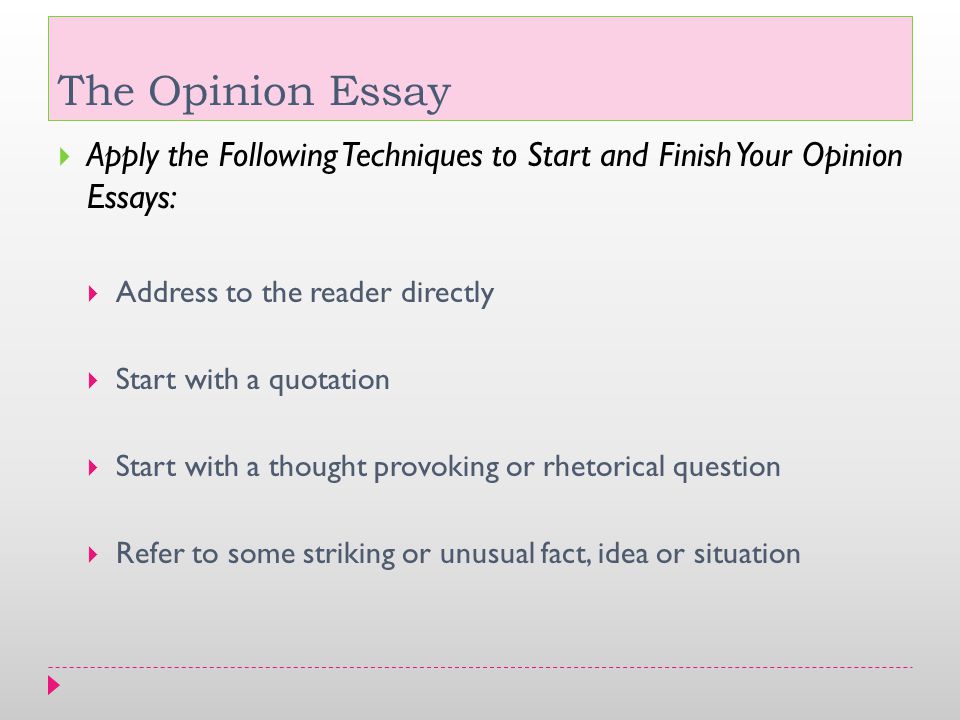 The Opinion Essay

Apply the Following Techniques to Start and Finish Your Opinion Essays:

Address to the reader directly

Start with a quotation

Start with a thought provoking or rhetorical question

Refer to some striking or unusual fact, idea or situation